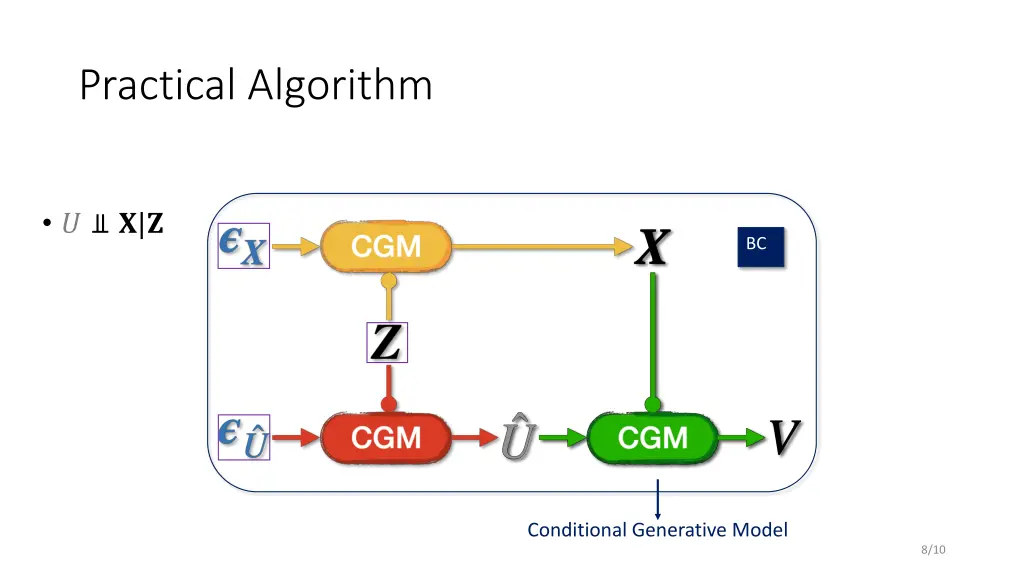 Practical Algorithm

• $U \perp\!\!\!\perp \mathbf{X}|\mathbf{Z}$

$\epsilon_X$

CGM

$X$

BC

$Z$

$\epsilon_{\hat{U}}$

CGM

$\hat{U}$

CGM

$V$

Conditional Generative Model

8/10